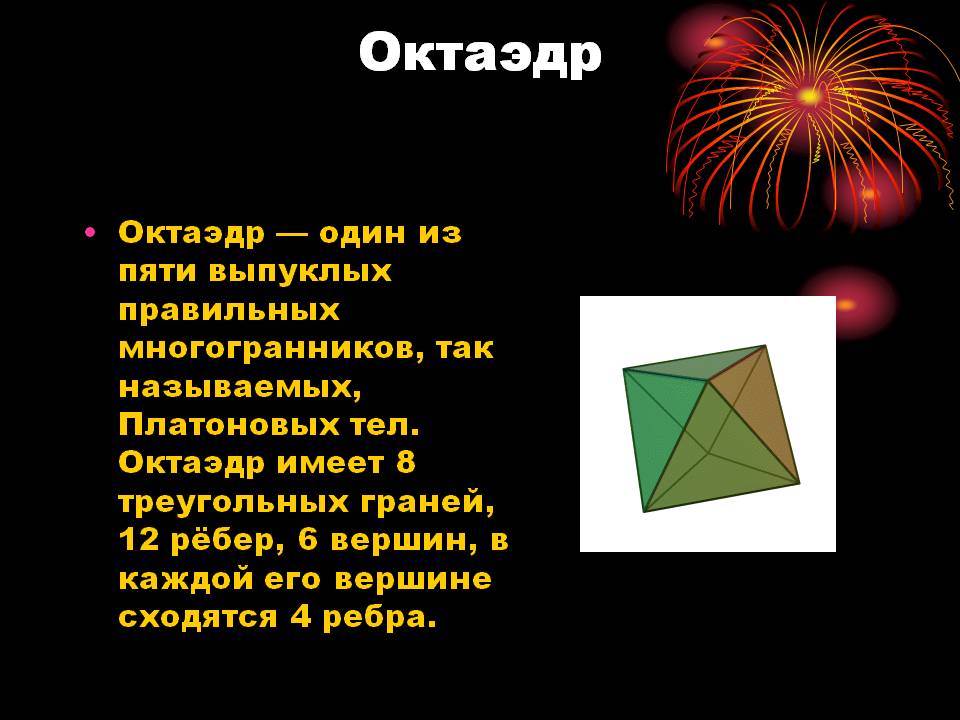 Октаэдр

• Октаэдр — один из пяти выпуклых правильных многогранников, так называемых, Платоновых тел. Октаэдр имеет 8 треугольных граней, 12 рёбер, 6 вершин, в каждой его вершине сходятся 4 ребра.